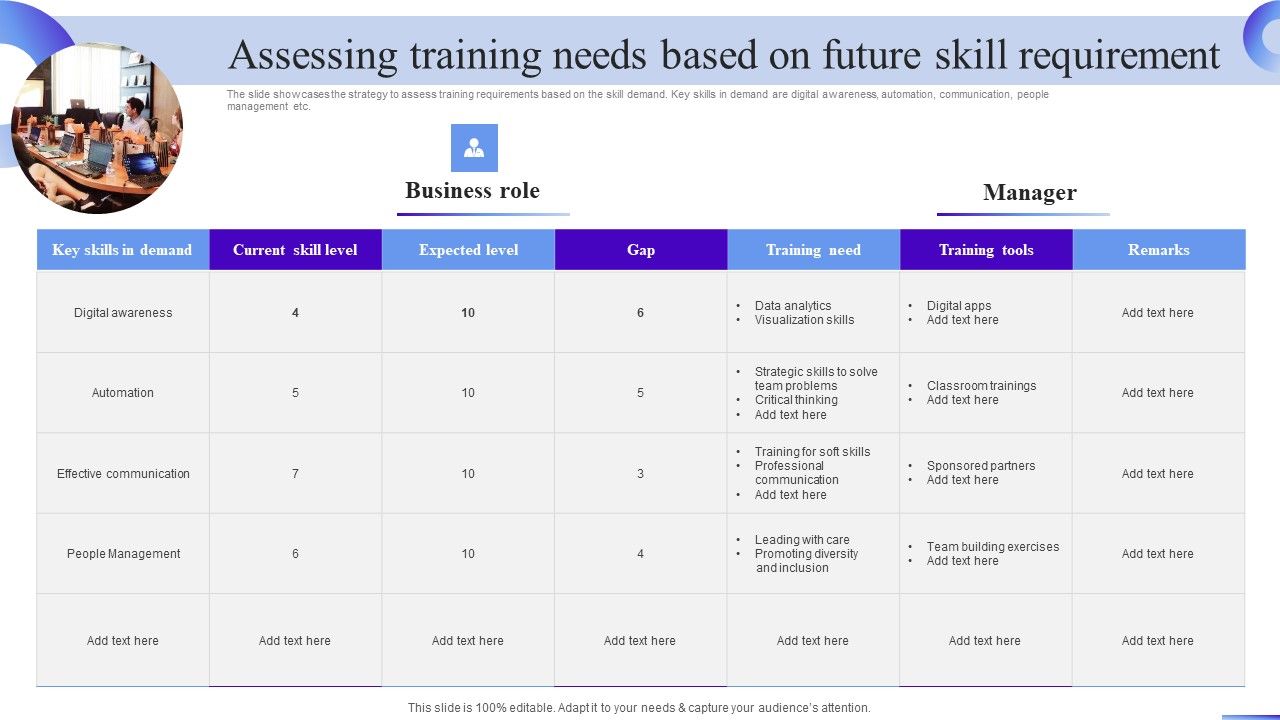 Assessing training needs based on future skill requirement

The slide showcases the strategy to assess training requirements based on the skill demand. Key skills in demand are digital awareness, automation, communication, people management etc.

Business role

Manager

| Key skills in demand | Current skill level | Expected level | Gap | Training need | Training tools | Remarks |
|---|---|---|---|---|---|---|
| Digital awareness | 4 | 10 | 6 | • Data analytics • Visualization skills | • Digital apps • Add text here | Add text here |
| Automation | 5 | 10 | 5 | • Strategic skills to solve team problems • Critical thinking • Add text here | • Classroom trainings • Add text here | Add text here |
| Effective communication | 7 | 10 | 3 | • Training for soft skills • Professional communication • Add text here | • Sponsored partners • Add text here | Add text here |
| People Management | 6 | 10 | 4 | • Leading with care • Promoting diversity and inclusion | • Team building exercises • Add text here | Add text here |
| Add text here | Add text here | Add text here | Add text here | Add text here | Add text here | Add text here |

This slide is 100% editable. Adapt it to your needs & capture your audience's attention.